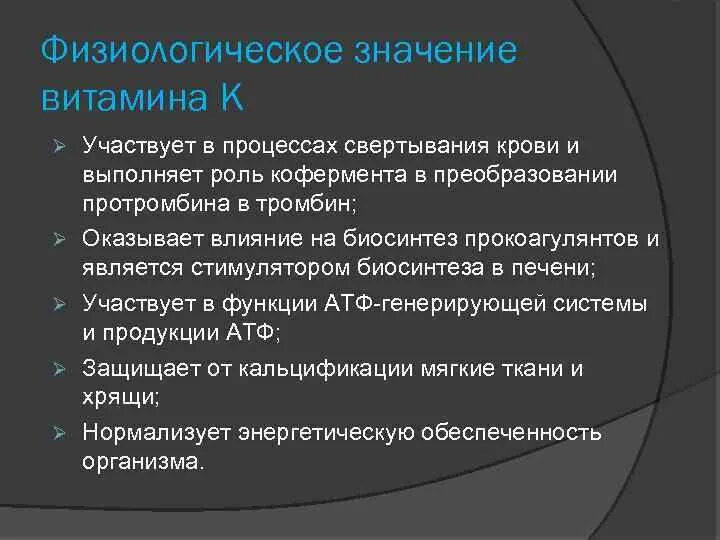 Физиологическое значение витамина К

➢ Участвует в процессах свертывания крови и выполняет роль кофермента в преобразовании протромбина в тромбин;
➢ Оказывает влияние на биосинтез прокоагулянтов и является стимулятором биосинтеза в печени;
➢ Участвует в функции АТФ-генерирующей системы и продукции АТФ;
➢ Защищает от кальцификации мягкие ткани и хрящи;
➢ Нормализует энергетическую обеспеченность организма.